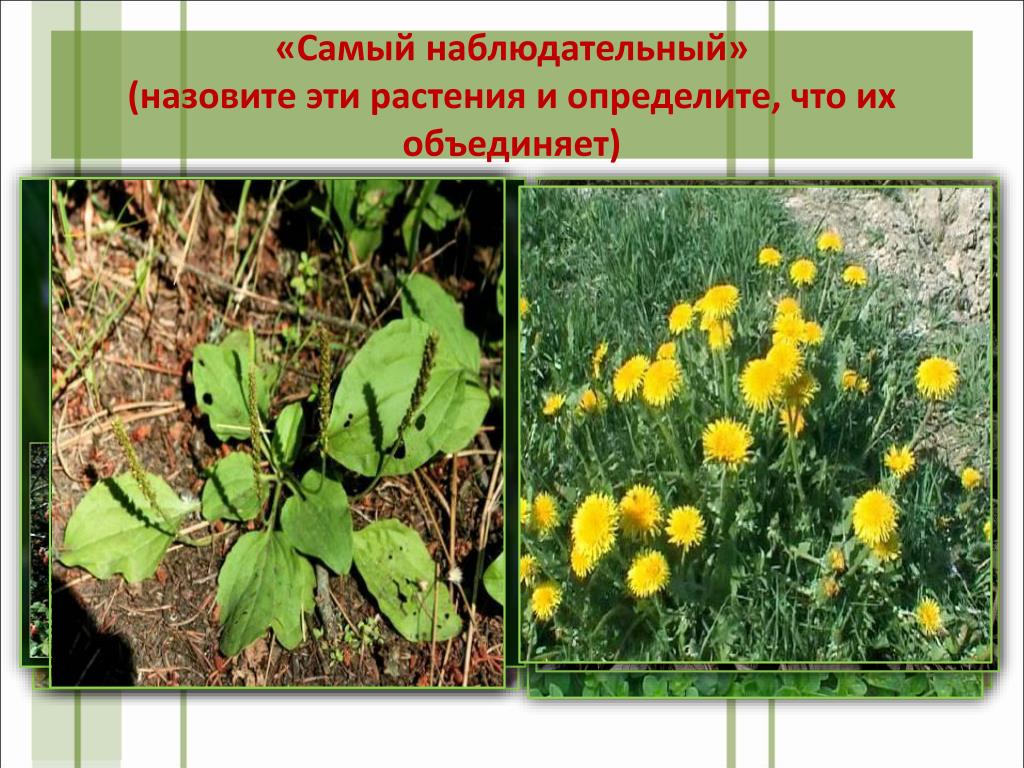 «Самый наблюдательный»
(назовите эти растения и определите, что их объединяет)